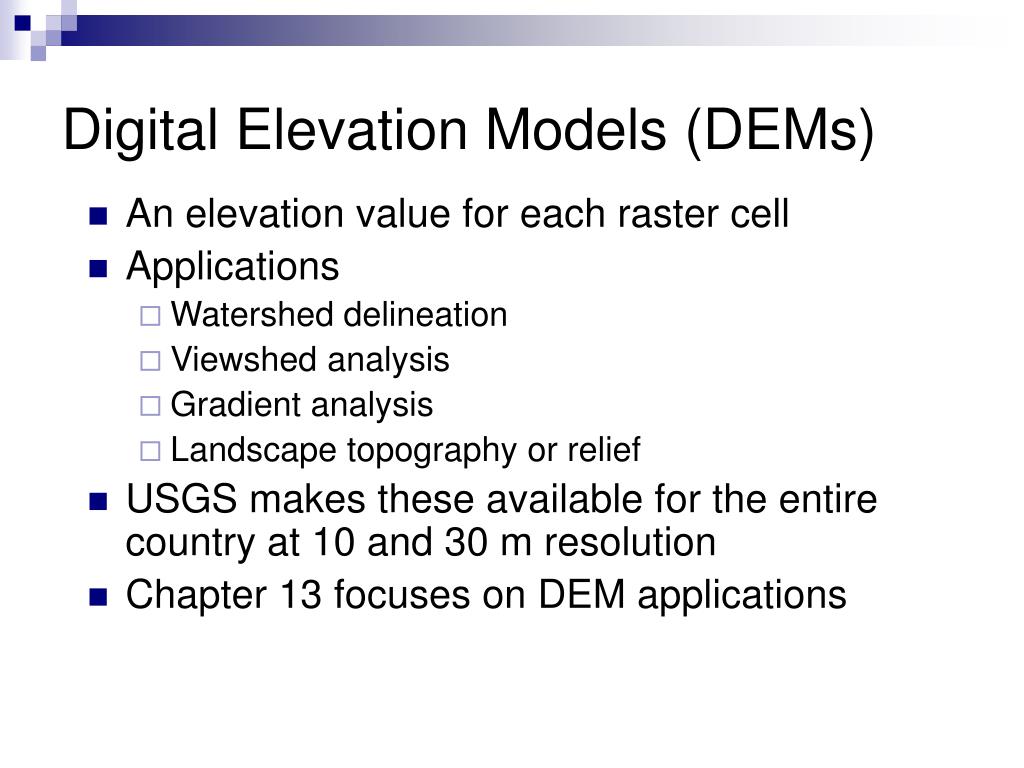 Digital Elevation Models (DEMs)

- An elevation value for each raster cell
- Applications
  - Watershed delineation
  - Viewshed analysis
  - Gradient analysis
  - Landscape topography or relief
- USGS makes these available for the entire country at 10 and 30 m resolution
- Chapter 13 focuses on DEM applications